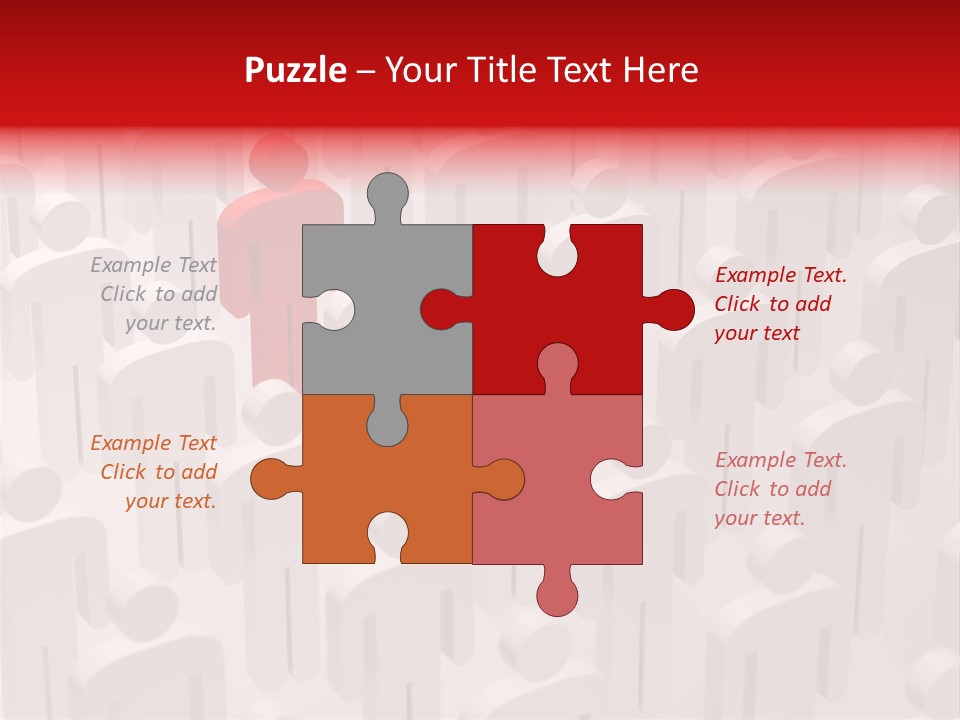 Puzzle – Your Title Text Here

Example Text
Click to add
your text.

Example Text.
Click to add
your text

Example Text
Click to add
your text.

Example Text.
Click to add
your text.